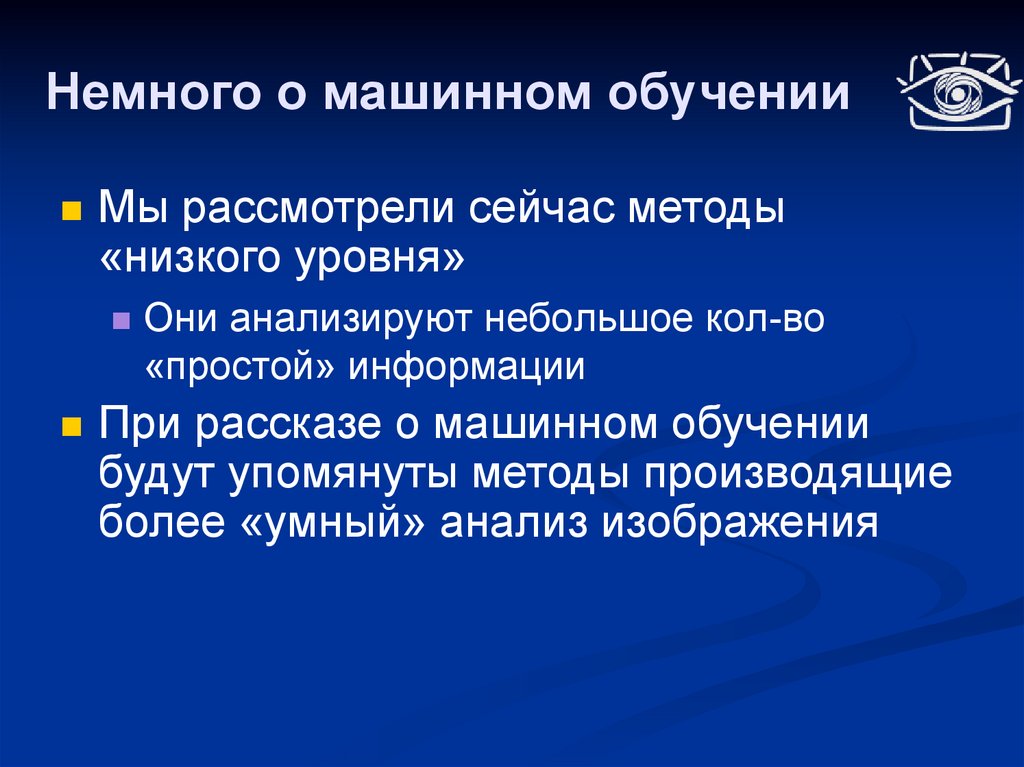 Немного о машинном обучении

Мы рассмотрели сейчас методы «низкого уровня»

Они анализируют небольшое кол-во «простой» информации

При рассказе о машинном обучении будут упомянуты методы производящие более «умный» анализ изображения